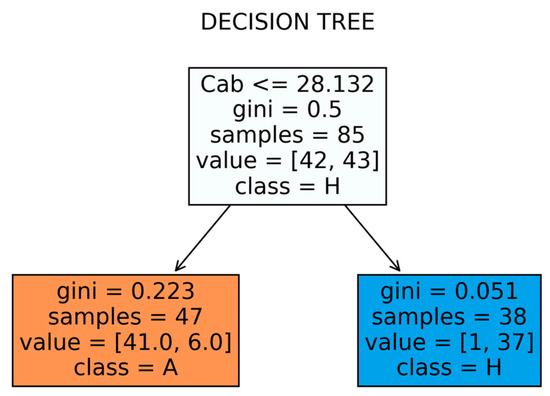 DECISION TREE

Cab <= 28.132
gini = 0.5
samples = 85
value = [42, 43]
class = H

gini = 0.223
samples = 47
value = [41.0, 6.0]
class = A

gini = 0.051
samples = 38
value = [1, 37]
class = H